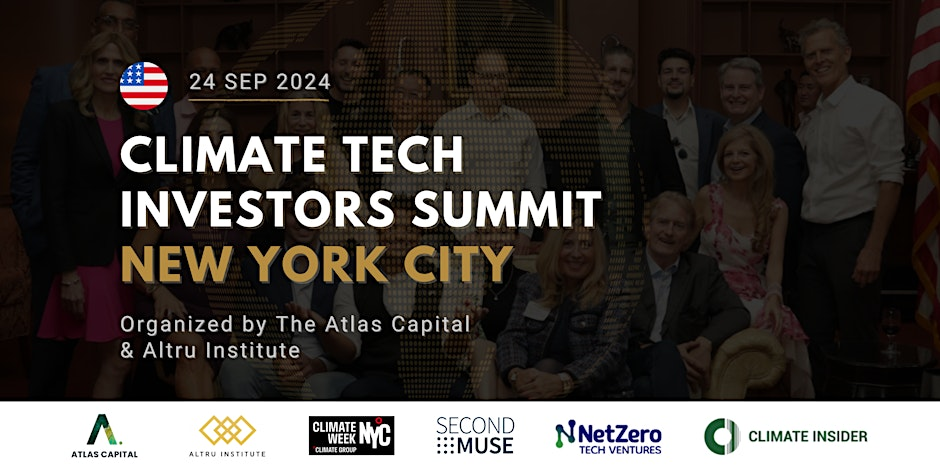 24 SEP 2024

CLIMATE TECH INVESTORS SUMMIT NEW YORK CITY

Organized by The Atlas Capital & Altru Institute

ATLAS CAPITAL

ALTRU INSTITUTE

CLIMATE WEEK NYC CLIMATE GROUP

SECOND MUSE

NetZero TECH VENTURES

CLIMATE INSIDER